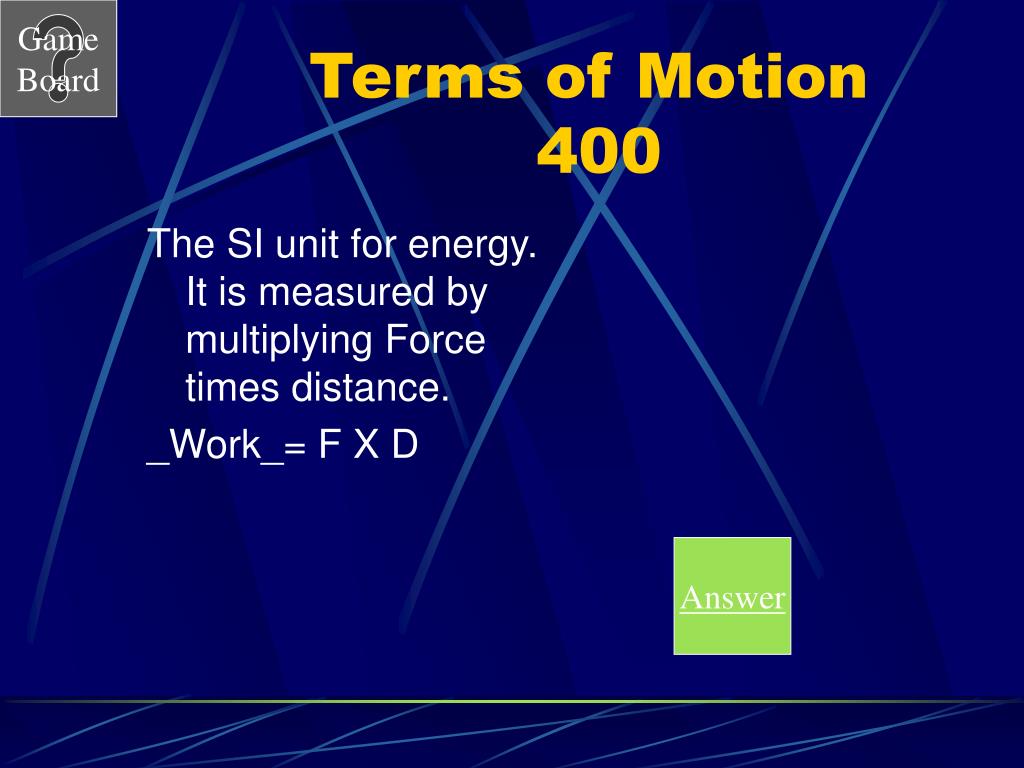 Game Board

Terms of Motion 400

The SI unit for energy. It is measured by multiplying Force times distance.

_Work_= F X D

Answer